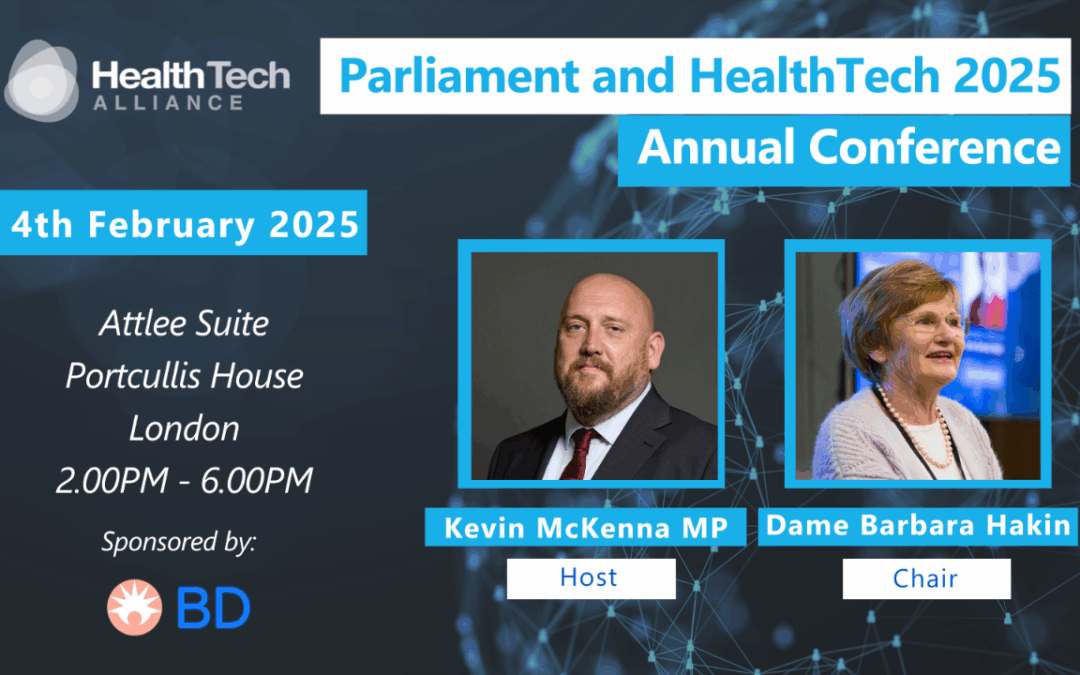 HealthTech ALLIANCE

Parliament and HealthTech 2025
Annual Conference

4th February 2025

Attlee Suite
Portcullis House
London
2.00PM - 6.00PM

Sponsored by:

BD

Kevin McKenna MP
Host

Dame Barbara Hakin
Chair